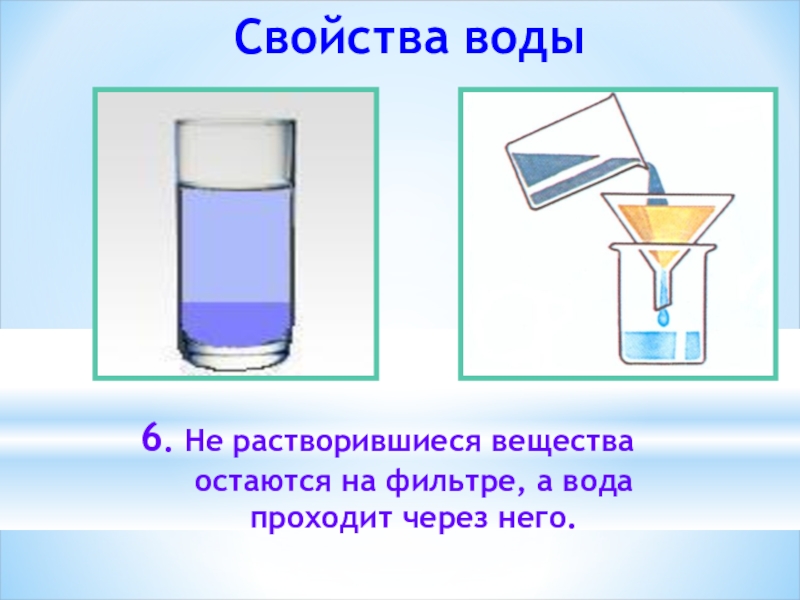 Свойства воды

6. Не растворившиеся вещества остаются на фильтре, а вода проходит через него.